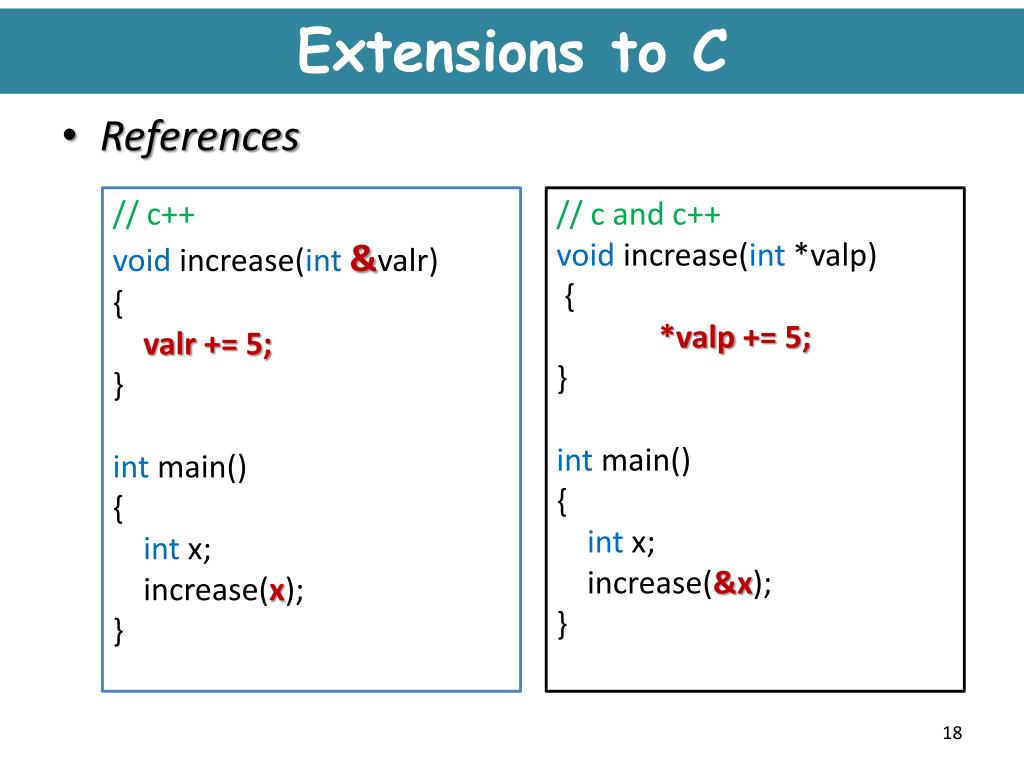 Extensions to C

• References

// c++
void increase(int &valr)
{
valr += 5;
}

int main()
{
int x;
increase(x);
}

// c and c++
void increase(int *valp)
{
*valp += 5;
}

int main()
{
int x;
increase(&x);
}

18